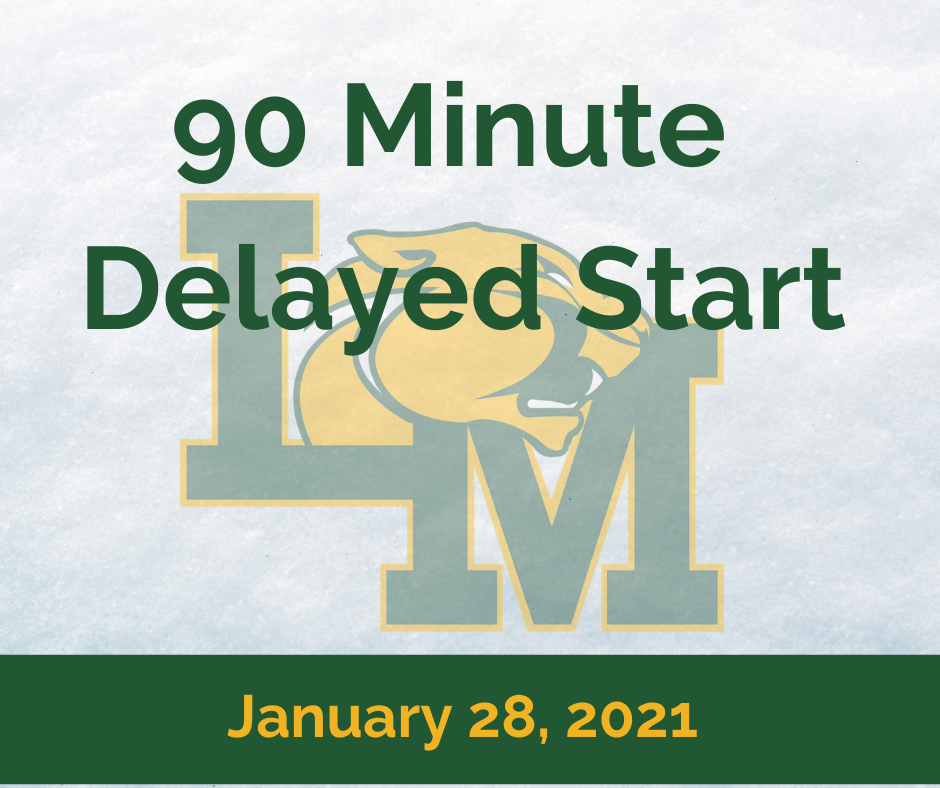 90 Minute Delayed Start

LM

January 28, 2021